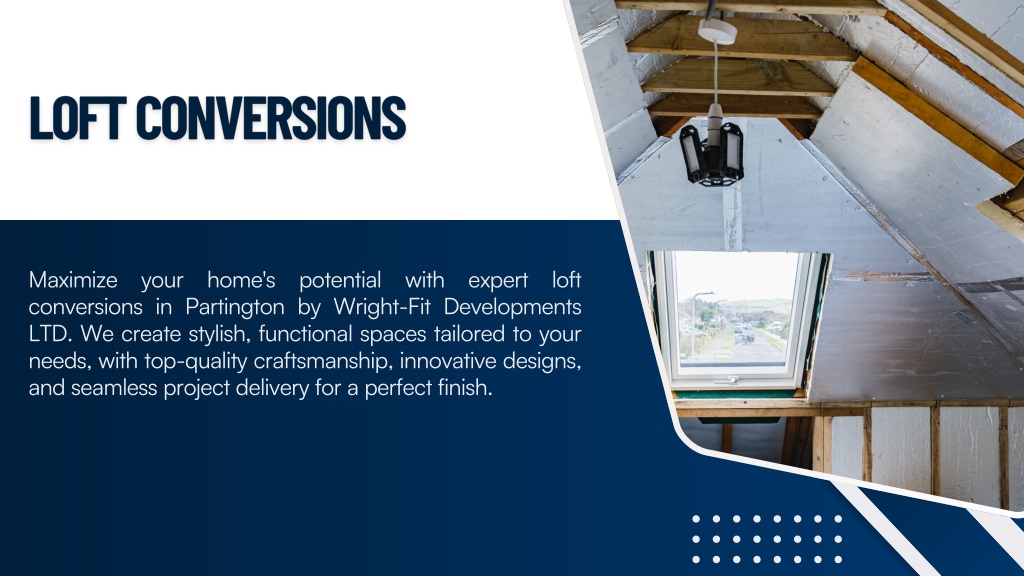 LOFT CONVERSIONS

Maximize your home's potential with expert loft conversions in Partington by Wright-Fit Developments LTD. We create stylish, functional spaces tailored to your needs, with top-quality craftsmanship, innovative designs, and seamless project delivery for a perfect finish.